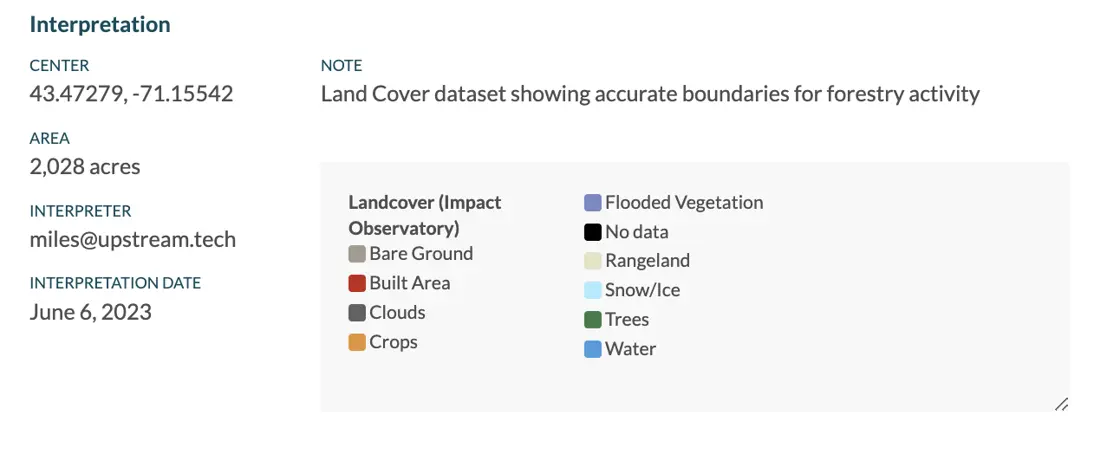 Interpretation

CENTER
43.47279, -71.15542

AREA
2,028 acres

INTERPRETER
miles@upstream.tech

INTERPRETATION DATE
June 6, 2023

NOTE
Land Cover dataset showing accurate boundaries for forestry activity

Landcover (Impact Observatory)
Bare Ground
Built Area
Clouds
Crops
Flooded Vegetation
No data
Rangeland
Snow/Ice
Trees
Water